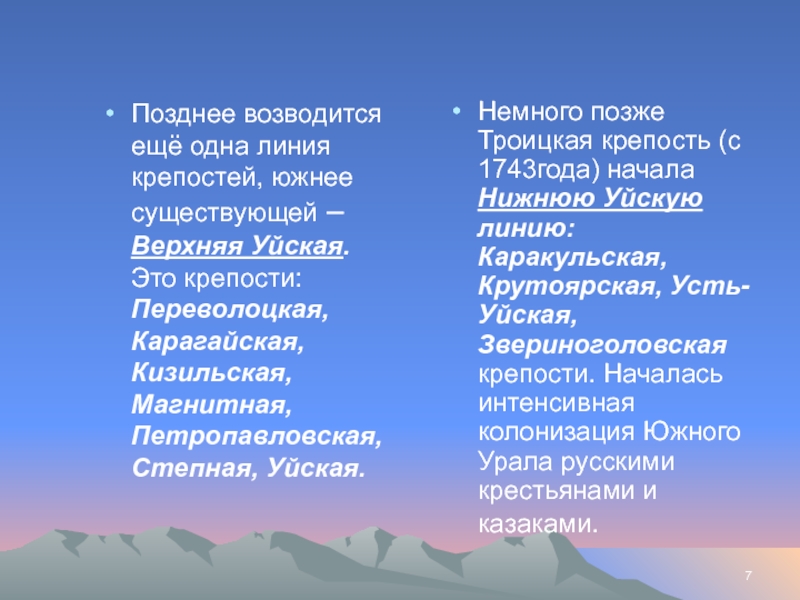 • Позднее возводится ещё одна линия крепостей, южнее существующей – Верхняя Уйская. Это крепости: Переволоцкая, Карагайская, Кизильская, Магнитная, Петропавловская, Степная, Уйская.

• Немного позже Троицкая крепость (с 1743года) начала Нижнюю Уйскую линию: Каракульская, Крутоярская, Усть-Уйская, Звериноголовская крепости. Началась интенсивная колонизация Южного Урала русскими крестьянами и казаками.

7